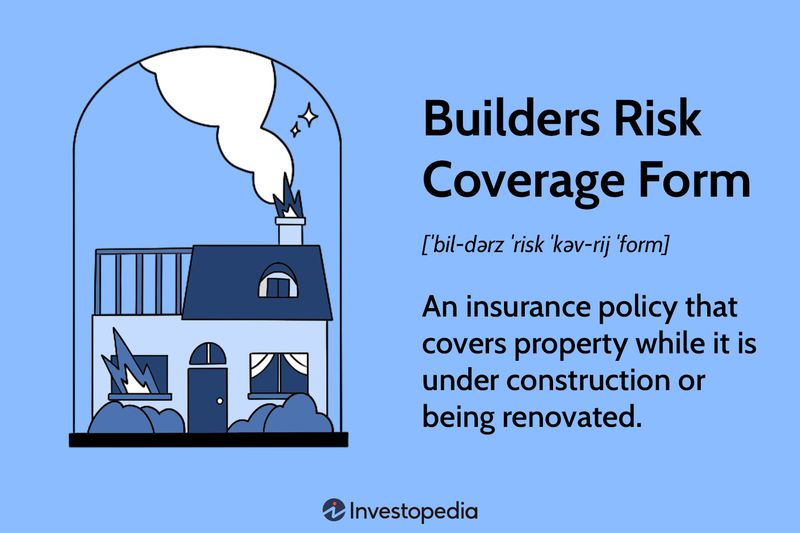 Builders Risk Coverage Form

[ˈbil-dərz ˈrisk ˈkəv-rij ˈform]

An insurance policy that covers property while it is under construction or being renovated.

Investopedia